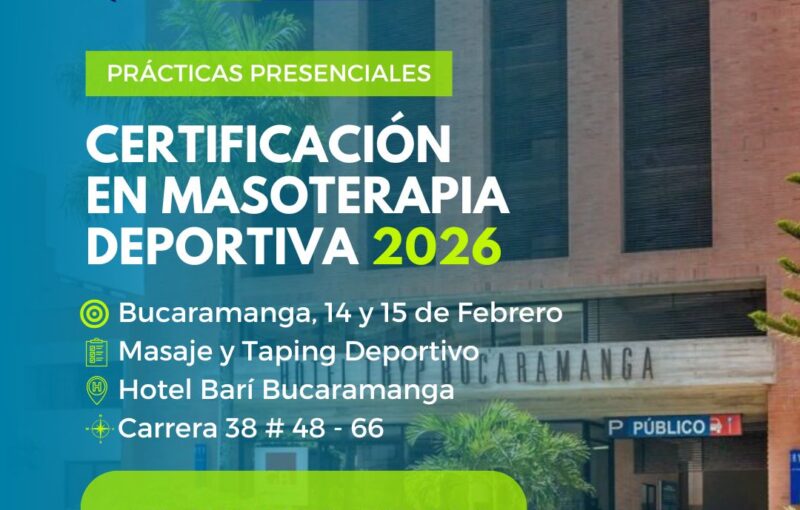 PRÁCTICAS PRESENCIALES

CERTIFICACIÓN EN MASOTERAPIA DEPORTIVA 2026

Bucaramanga, 14 y 15 de Febrero
Masaje y Taping Deportivo
Hotel Barí Bucaramanga
Carrera 38 # 48 - 66

HOTEL TRYP BUCARAMANGA

P PÚBLICO